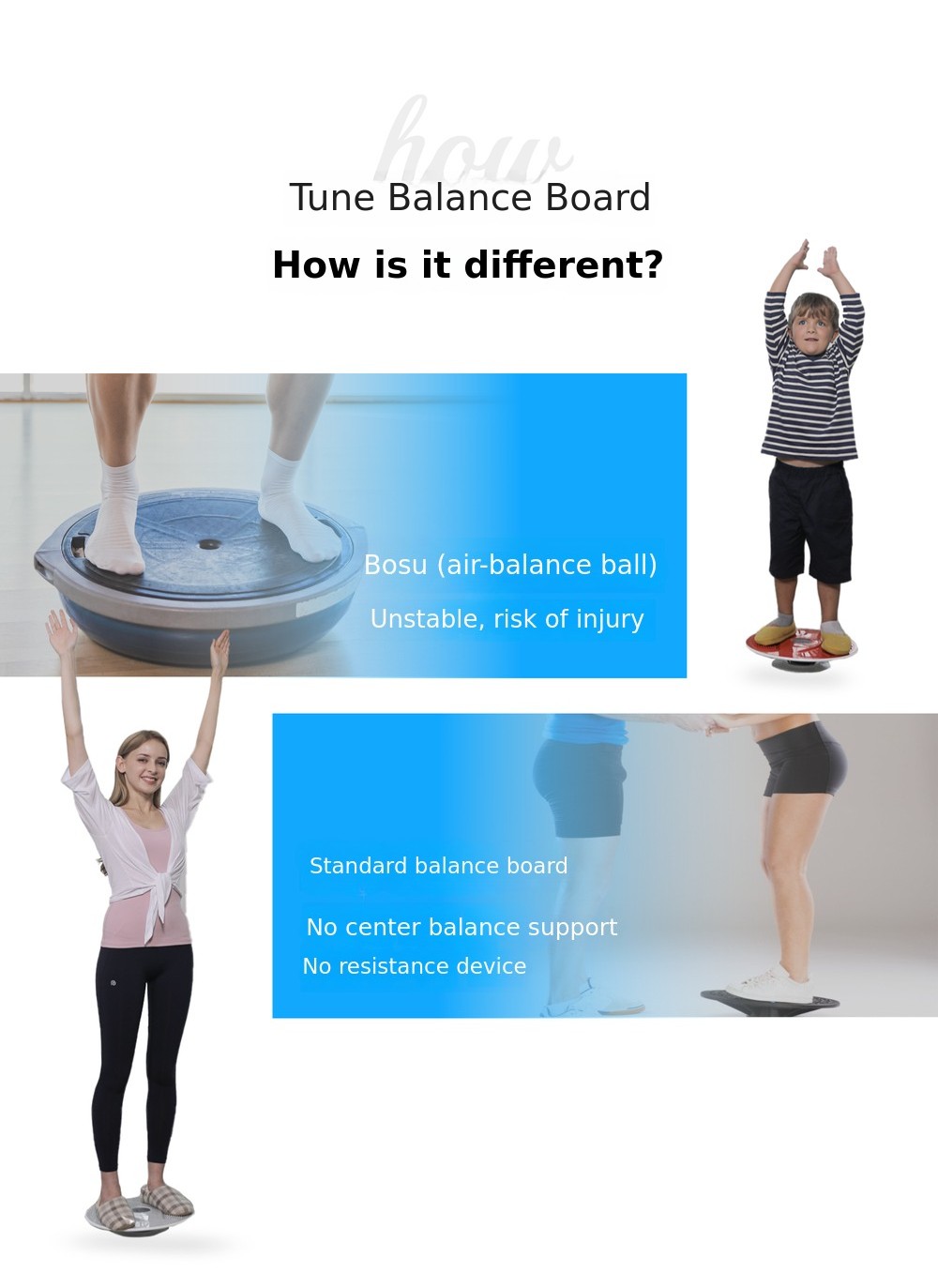 how

Tune Balance Board

How is it different?

Bosu (air-balance ball)

Unstable, risk of injury

Standard balance board

No center balance support

No resistance device